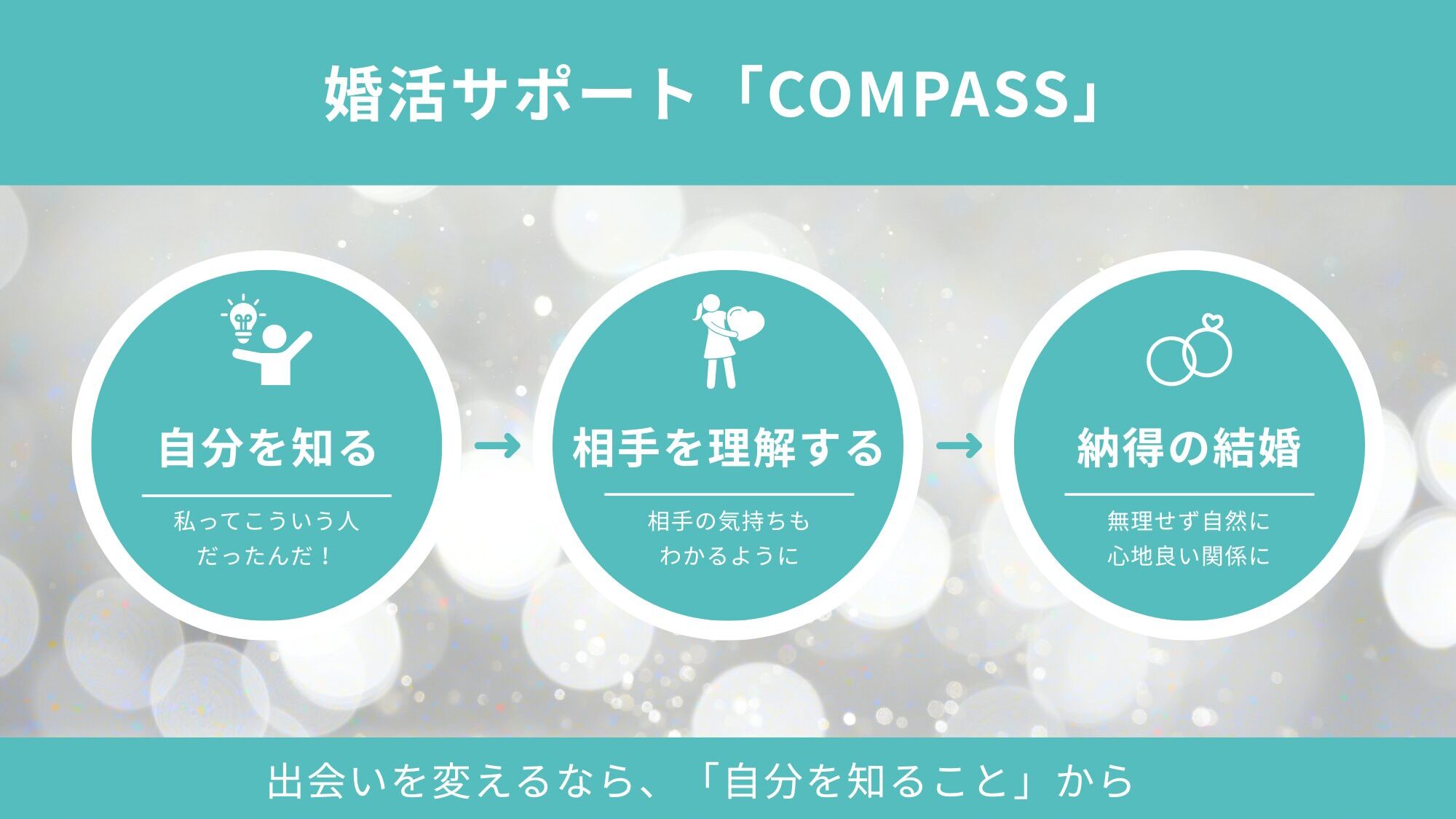 婚活サポート「COMPASS」

自分を知る

私ってこういう人
だったんだ！

→

相手を理解する

相手の気持ちも
わかるように

→

納得の結婚

無理せず自然に
心地良い関係に

出会いを変えるなら、「自分を知ること」から